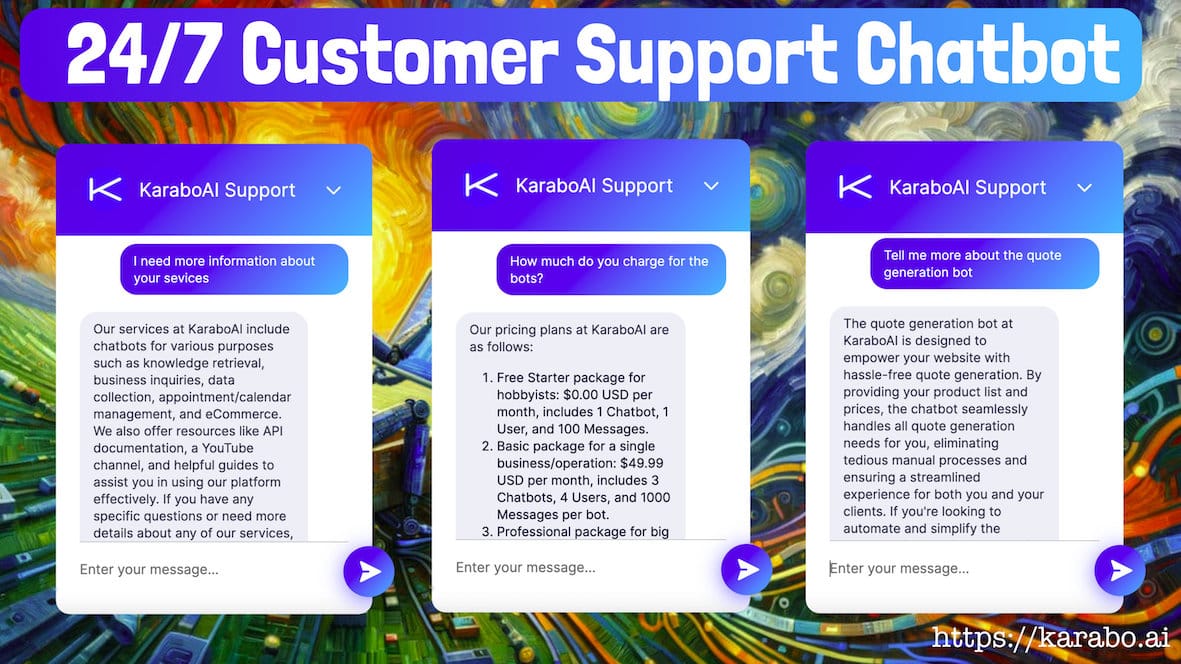 24/7 Customer Support Chatbot

KaraboAI Support

I need more information about your sevices

Our services at KaraboAI include chatbots for various purposes such as knowledge retrieval, business inquiries, data collection, appointment/calendar management, and eCommerce. We also offer resources like API documentation, a YouTube channel, and helpful guides to assist you in using our platform effectively. If you have any specific questions or need more details about any of our services,

Enter your message...

KaraboAI Support

How much do you charge for the bots?

Our pricing plans at KaraboAI are as follows:

1. Free Starter package for hobbyists: $0.00 USD per month, includes 1 Chatbot, 1 User, and 100 Messages.
2. Basic package for a single business/operation: $49.99 USD per month, includes 3 Chatbots, 4 Users, and 1000 Messages per bot.
3. Professional package for big

Enter your message...

KaraboAI Support

Tell me more about the quote generation bot

The quote generation bot at KaraboAI is designed to empower your website with hassle-free quote generation. By providing your product list and prices, the chatbot seamlessly handles all quote generation needs for you, eliminating tedious manual processes and ensuring a streamlined experience for both you and your clients. If you're looking to automate and simplify the

Enter your message...

https://karabo.ai